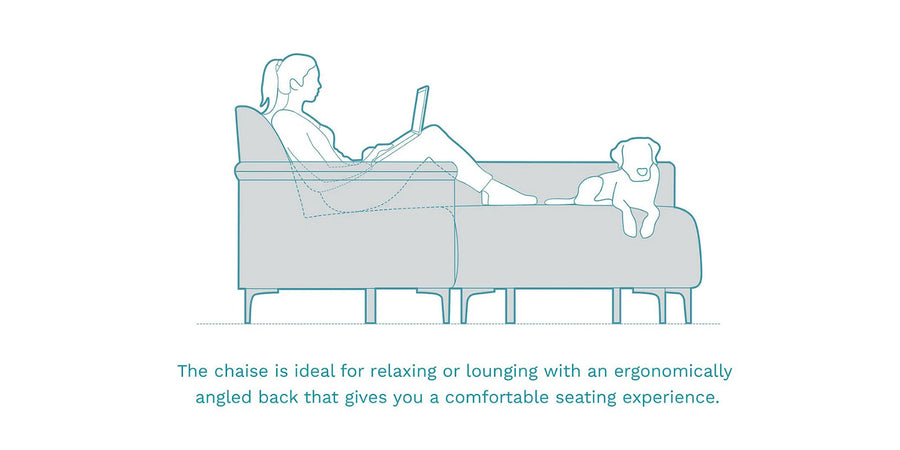 The chaise is ideal for relaxing or lounging with an ergonomically angled back that gives you a comfortable seating experience.